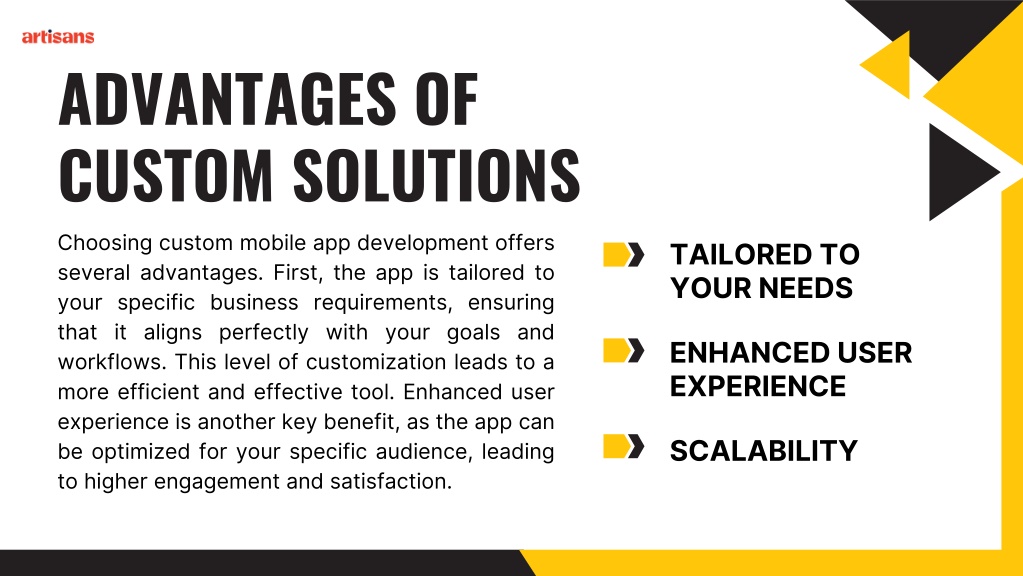 artisans

ADVANTAGES OF CUSTOM SOLUTIONS

Choosing custom mobile app development offers several advantages. First, the app is tailored to your specific business requirements, ensuring that it aligns perfectly with your goals and workflows. This level of customization leads to a more efficient and effective tool. Enhanced user experience is another key benefit, as the app can be optimized for your specific audience, leading to higher engagement and satisfaction.

TAILORED TO YOUR NEEDS

ENHANCED USER EXPERIENCE

SCALABILITY